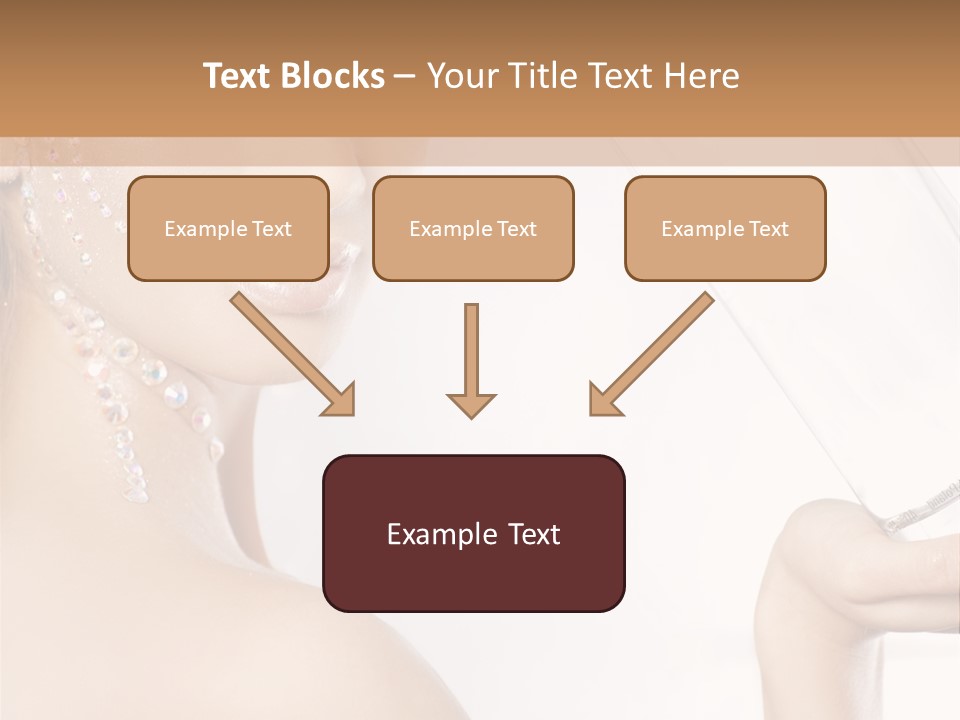 Text Blocks – Your Title Text Here

Example Text

Example Text

Example Text

Example Text